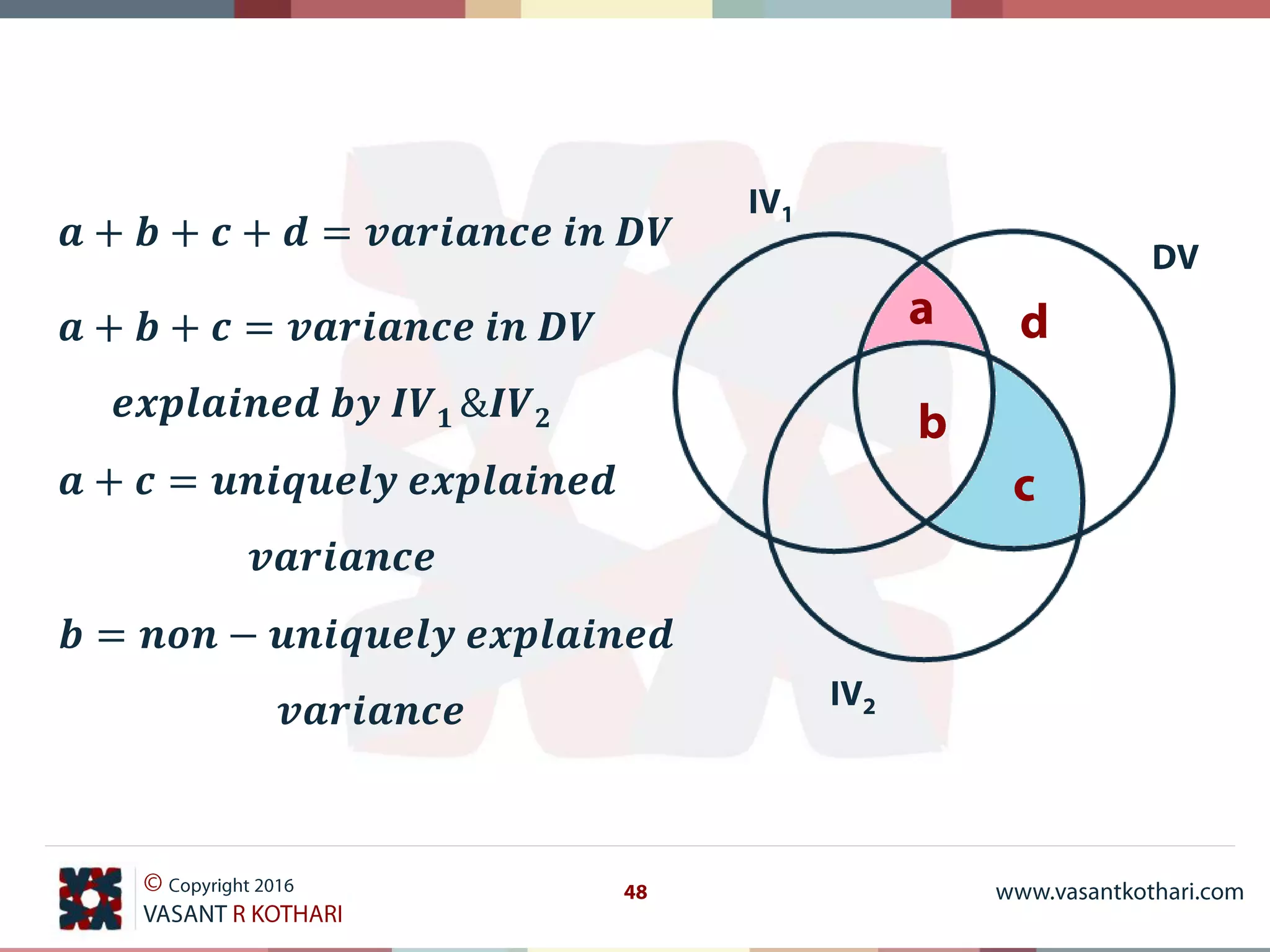 $a + b + c + d = variance\ in\ DV$

$a + b + c = variance\ in\ DV$
$explained\ by\ IV_1 \& IV_2$

$a + c = uniquely\ explained$
$variance$

$b = non - uniquely\ explained$
$variance$

$IV_1$

DV

a

d

b

c

$IV_2$

© Copyright 2016
VASANT R KOTHARI

48

www.vasantkothari.com